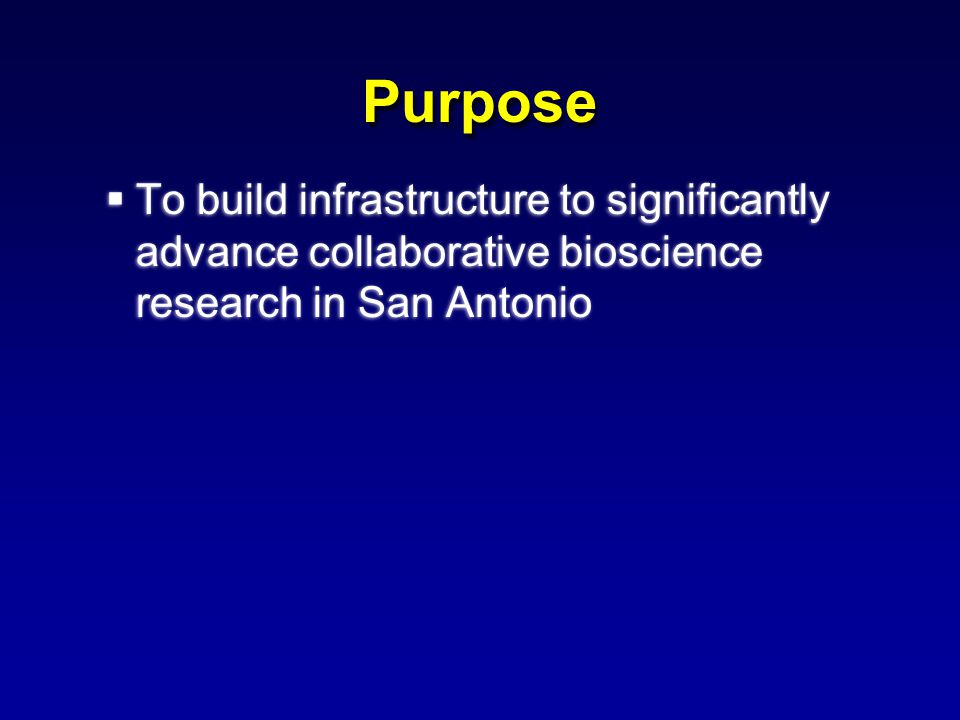 Purpose

▪ To build infrastructure to significantly advance collaborative bioscience research in San Antonio